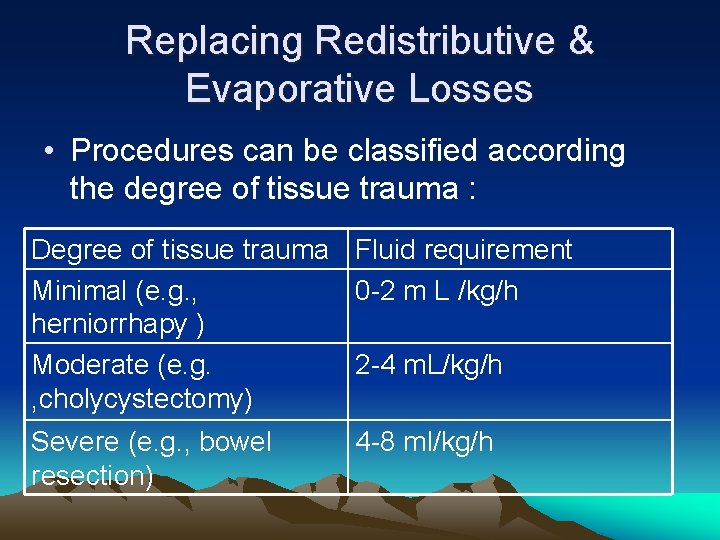 Replacing Redistributive & Evaporative Losses

• Procedures can be classified according the degree of tissue trauma :

| Degree of tissue trauma | Fluid requirement |
|---|---|
| Minimal (e.g., herniorrhapy ) | 0-2 m L /kg/h |
| Moderate (e.g. ,cholycystectomy) | 2-4 mL/kg/h |
| Severe (e.g., bowel resection) | 4-8 ml/kg/h |